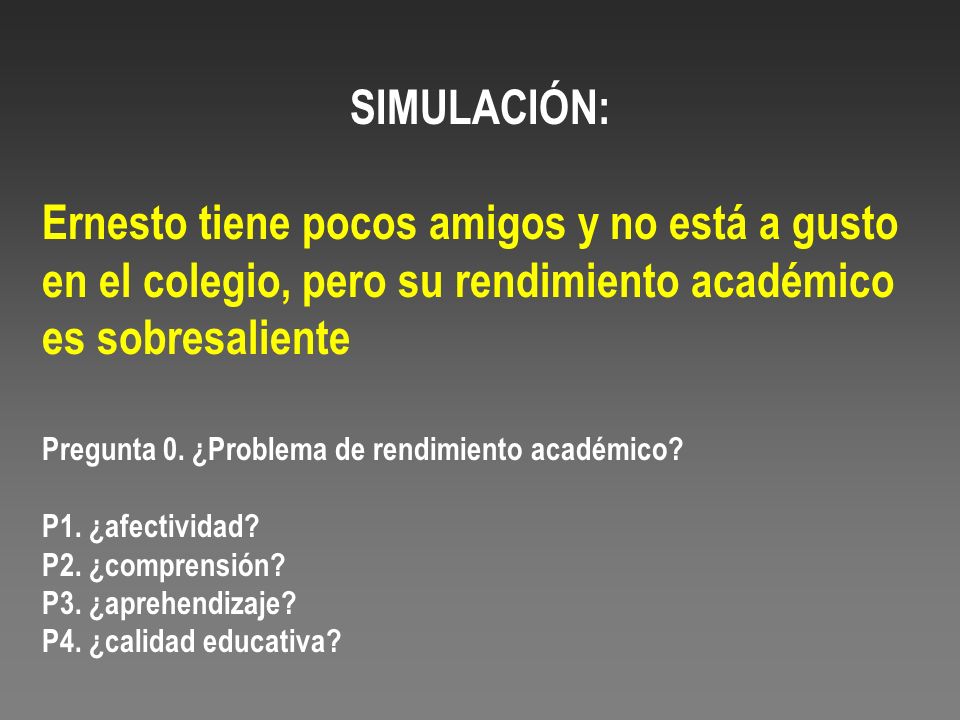 SIMULACIÓN:

Ernesto tiene pocos amigos y no está a gusto en el colegio, pero su rendimiento académico es sobresaliente

Pregunta 0. ¿Problema de rendimiento académico?

P1. ¿afectividad?
P2. ¿comprensión?
P3. ¿aprehendizaje?
P4. ¿calidad educativa?